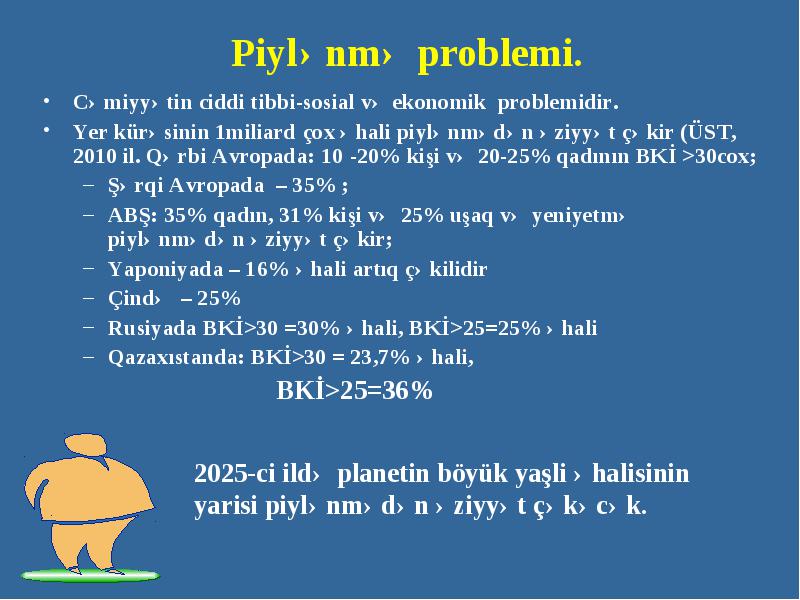 Piyl› nm› problemi.

• C› miyy› tin ciddi tibbi-sosial v› ekonomik problemidir.

• Yer kür› sinin 1miliard çox › hali piyl› nm› d› n › ziyy› t ç› kir (ÜST, 2010 il. Q› rbi Avropada: 10 -20% kişi v› 20-25% qadının BKİ >30cox;

– Ş› rqi Avropada – 35% ;

– ABŞ: 35% qadın, 31% kişi v› 25% uşaq v› yeniyetm› piyl› nm› d› n › ziyy› t ç› kir;

– Yaponiyada – 16% › hali artıq ç› kilidir

– Çind› – 25%

– Rusiyada BKİ>30 =30% › hali, BKİ>25=25% › hali

– Qazaxıstanda: BKİ>30 = 23,7% › hali,

BKİ>25=36%

2025-ci ild› planetin böyük yaşli › halisinin yarisi piyl› nm› d› n › ziyy› t ç› k› c› k.